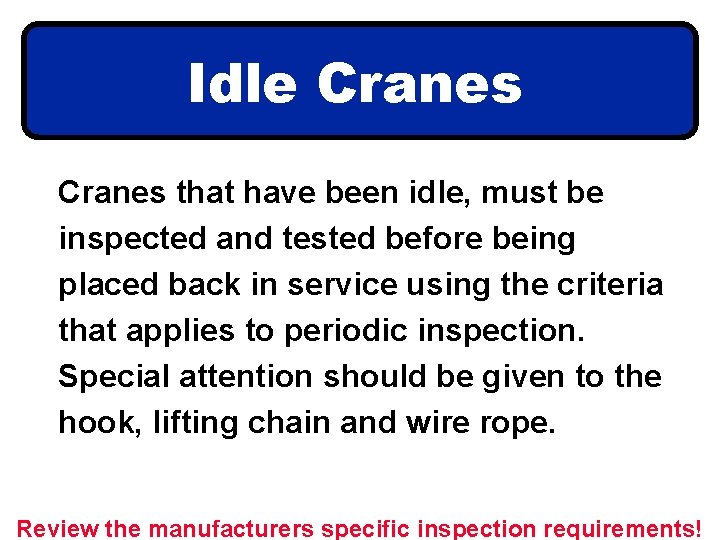 Idle Cranes

Cranes that have been idle, must be inspected and tested before being placed back in service using the criteria that applies to periodic inspection. Special attention should be given to the hook, lifting chain and wire rope.

Review the manufacturers specific inspection requirements!